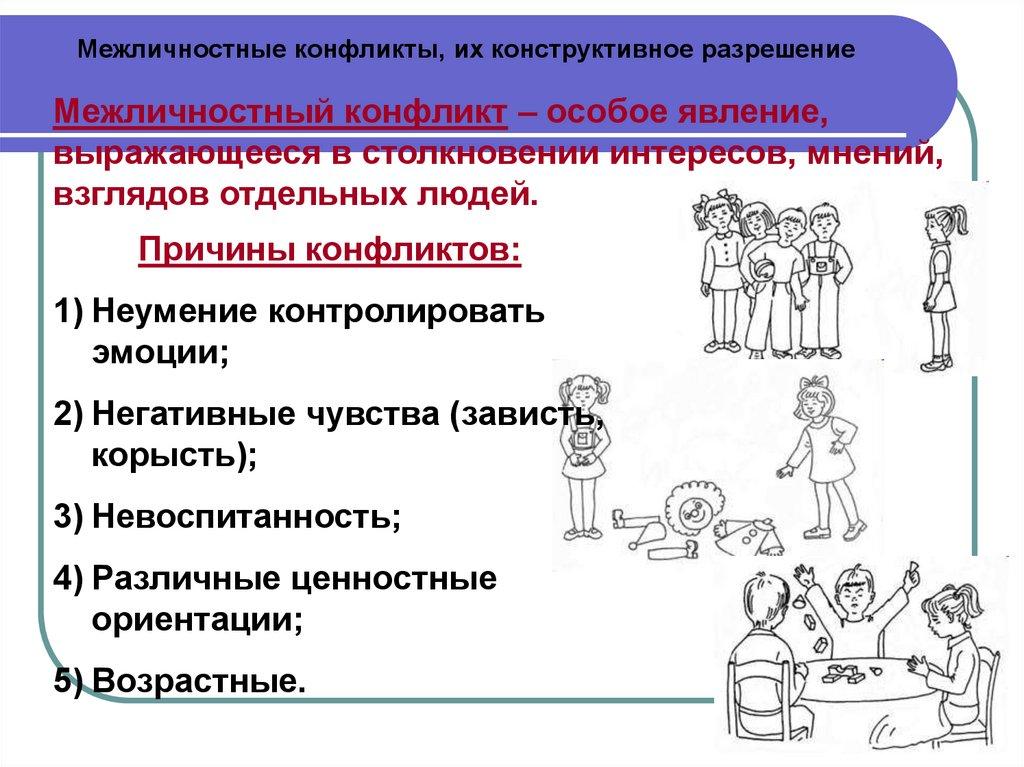 Межличностные конфликты, их конструктивное разрешение

Межличностный конфликт – особое явление, выражающееся в столкновении интересов, мнений, взглядов отдельных людей.

Причины конфликтов:

1) Неумение контролировать эмоции;

2) Негативные чувства (зависть, корысть);

3) Невоспитанность;

4) Различные ценностные ориентации;

5) Возрастные.